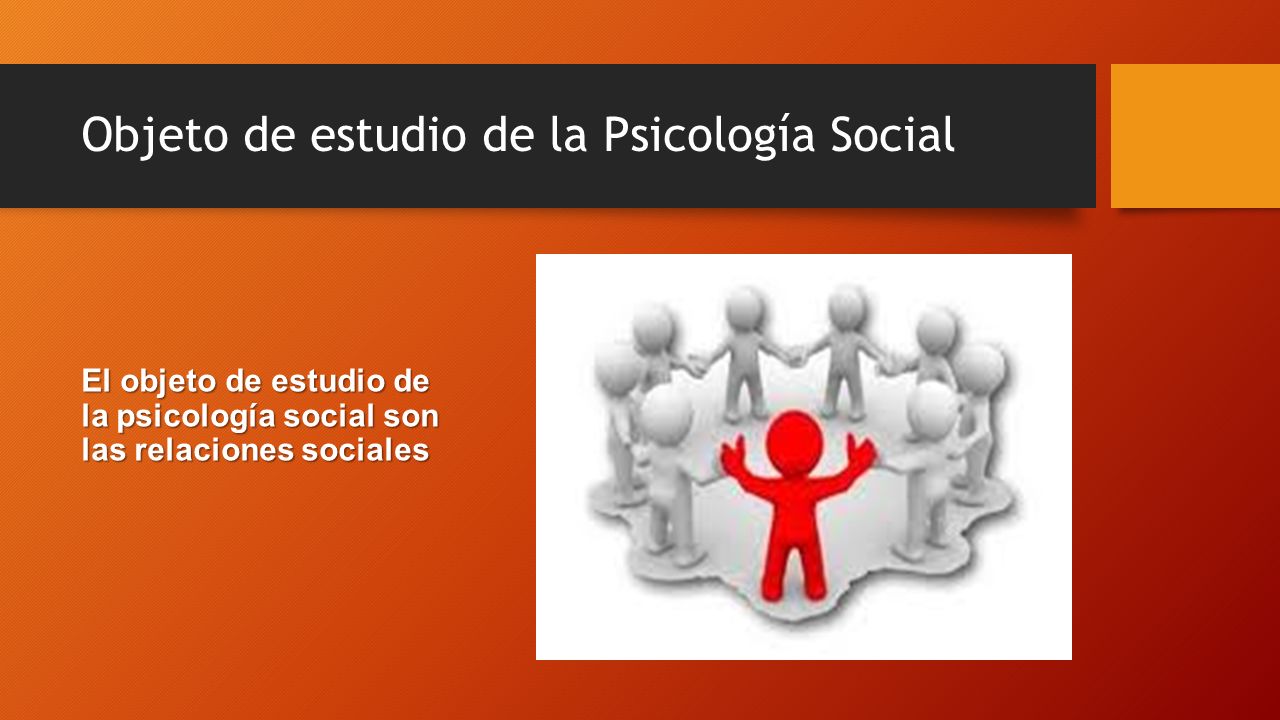 Objeto de estudio de la Psicología Social

El objeto de estudio de la psicología social son las relaciones sociales